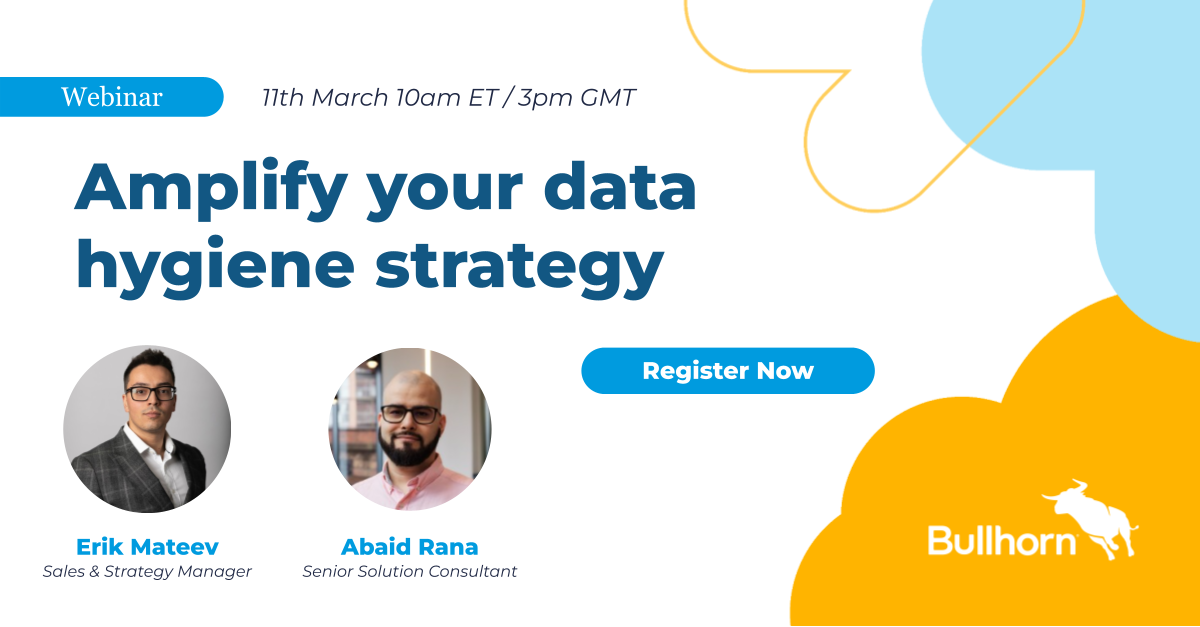 Webinar 11th March 10am ET / 3pm GMT

Amplify your data hygiene strategy

Register Now

Erik Mateev
Sales & Strategy Manager

Abaid Rana
Senior Solution Consultant

Bullhorn